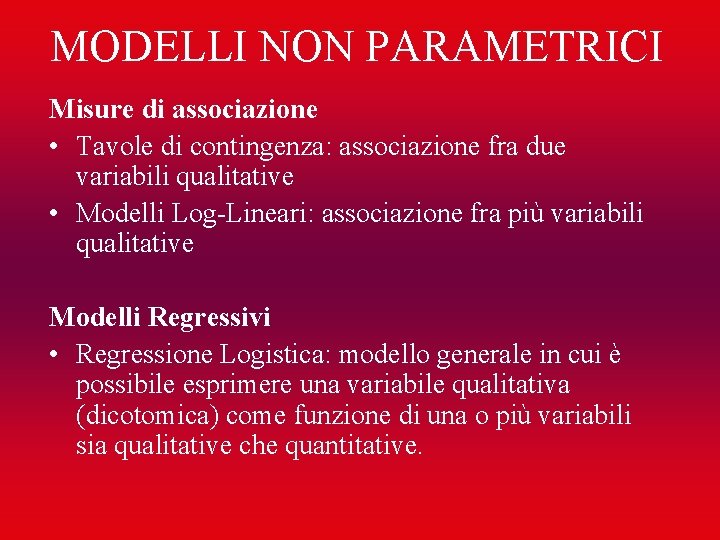 MODELLI NON PARAMETRICI

Misure di associazione

• Tavole di contingenza: associazione fra due variabili qualitative
• Modelli Log-Lineari: associazione fra più variabili qualitative

Modelli Regressivi

• Regressione Logistica: modello generale in cui è possibile esprimere una variabile qualitativa (dicotomica) come funzione di una o più variabili sia qualitative che quantitative.